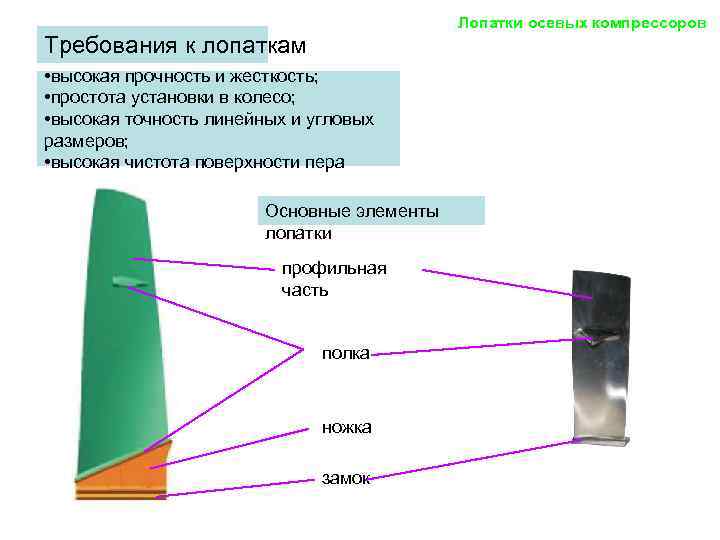 Лопатки осевых компрессоров

Требования к лопаткам

•высокая прочность и жесткость;
•простота установки в колесо;
•высокая точность линейных и угловых размеров;
•высокая чистота поверхности пера

Основные элементы лопатки

профильная часть

полка

ножка

замок